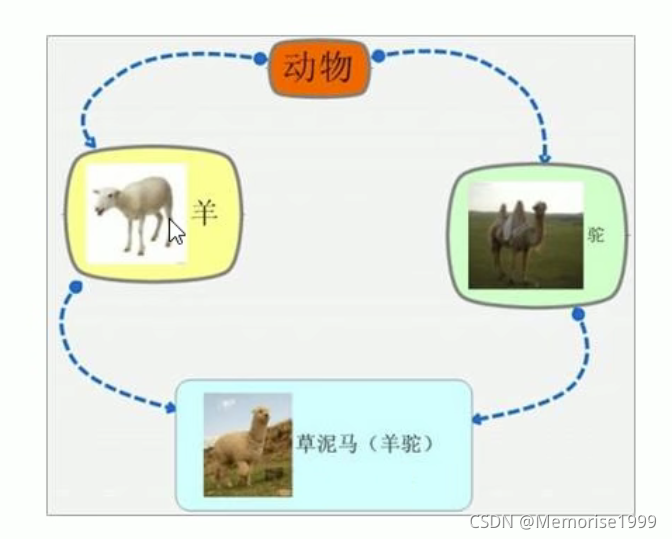 动物

羊

驼

草泥马（羊驼）

CSDN @Memorise1999